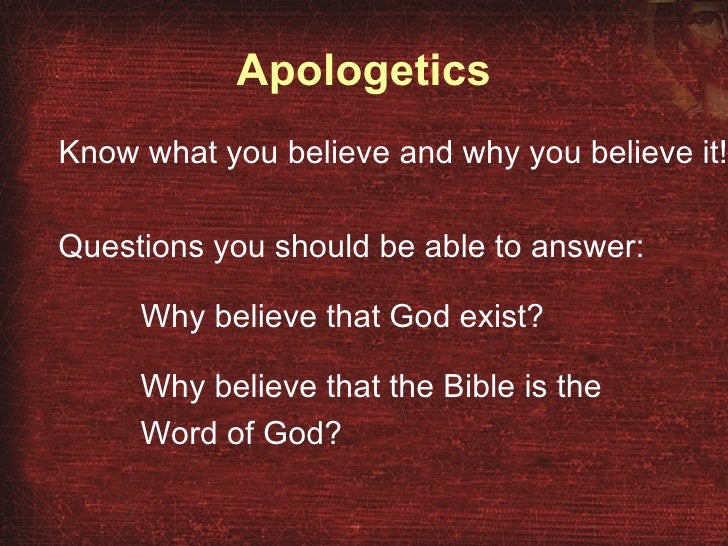 Apologetics

Know what you believe and why you believe it!

Questions you should be able to answer:

Why believe that God exist?

Why believe that the Bible is the Word of God?